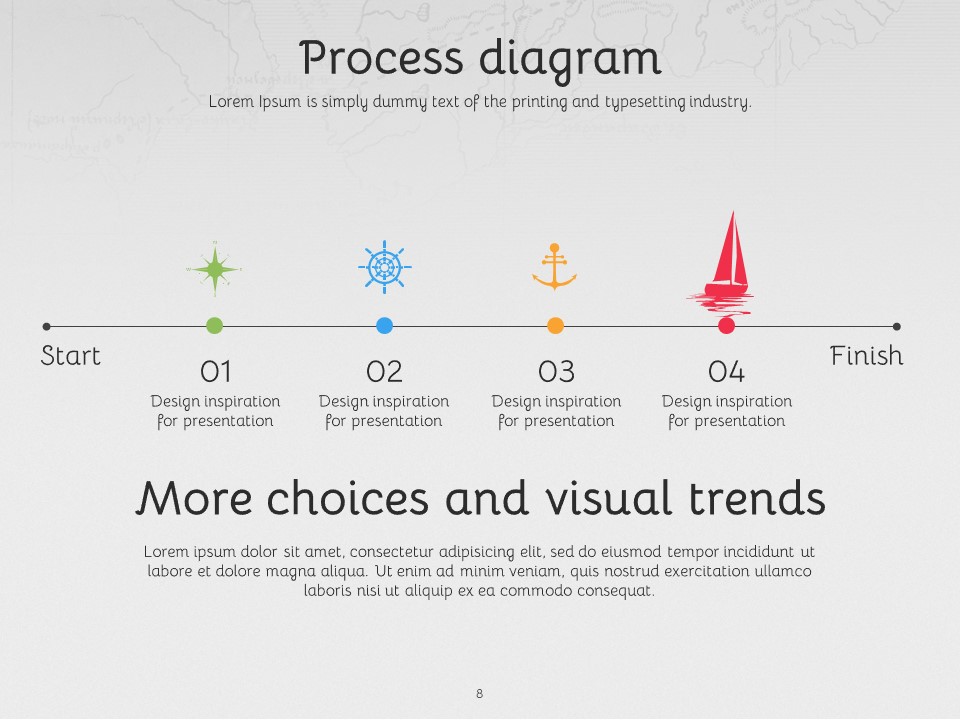 Process diagram

Lorem Ipsum is simply dummy text of the printing and typesetting industry.

Start

01
Design inspiration for presentation

02
Design inspiration for presentation

03
Design inspiration for presentation

04
Design inspiration for presentation

Finish

More choices and visual trends

Lorem ipsum dolor sit amet, consectetur adipisicing elit, sed do eiusmod tempor incididunt ut labore et dolore magna aliqua. Ut enim ad minim veniam, quis nostrud exercitation ullamco laboris nisi ut aliquip ex ea commodo consequat.

8